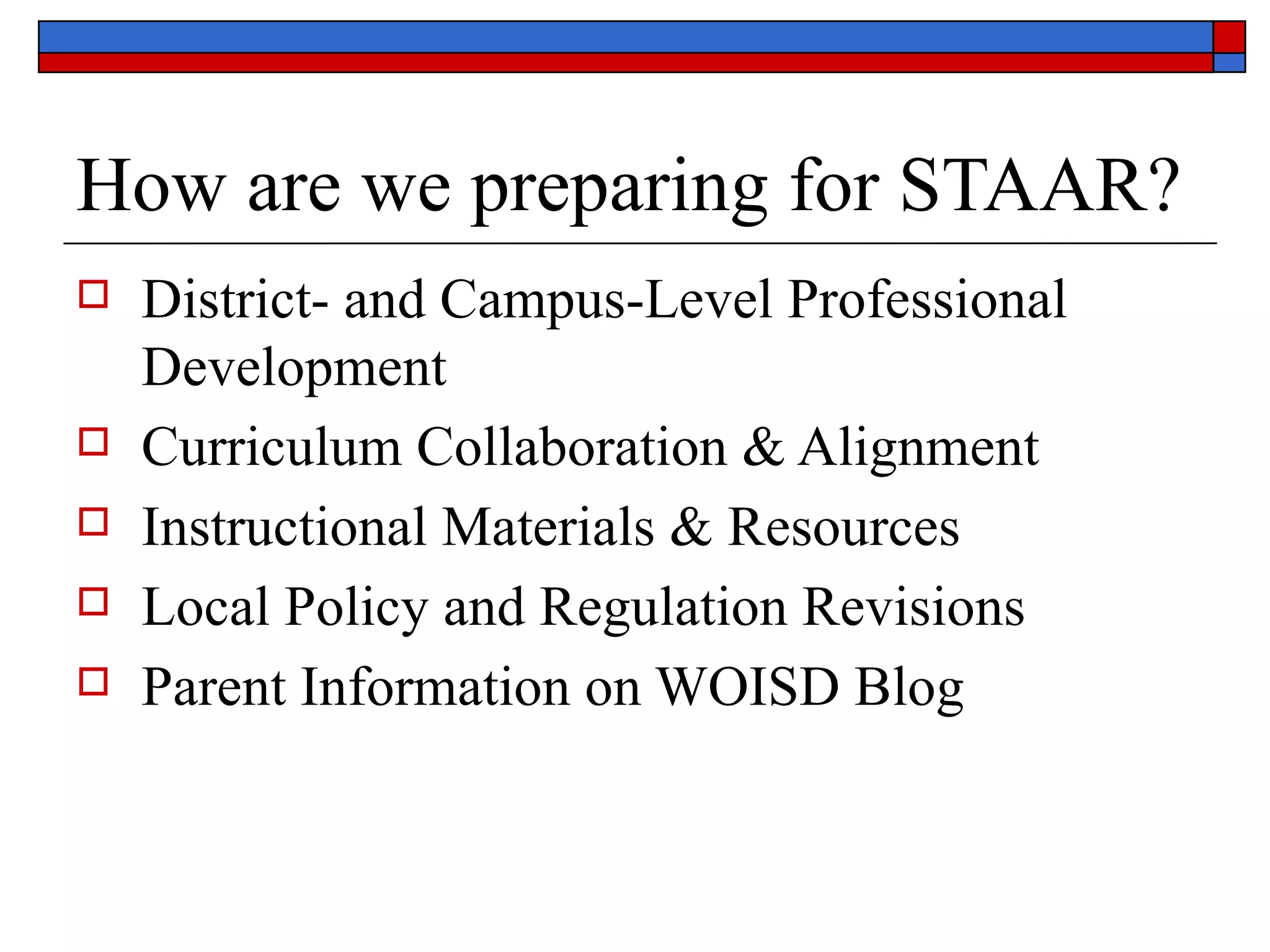 How are we preparing for STAAR?

District- and Campus-Level Professional Development

Curriculum Collaboration & Alignment

Instructional Materials & Resources

Local Policy and Regulation Revisions

Parent Information on WOISD Blog